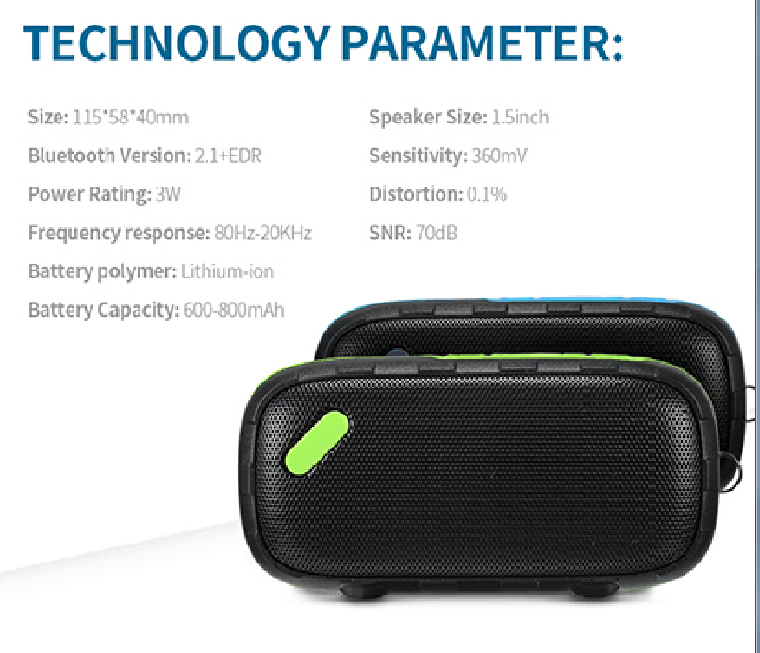 TECHNOLOGY PARAMETER:

Size: 115*58*40mm

Bluetooth Version: 2.1+EDR

Power Rating: 3W

Frequency response: 80Hz-20KHz

Battery polymer: Lithium-ion

Battery Capacity: 600-800mAh

Speaker Size: 1.5inch

Sensitivity: 360mV

Distortion: 0.1%

SNR: 70dB